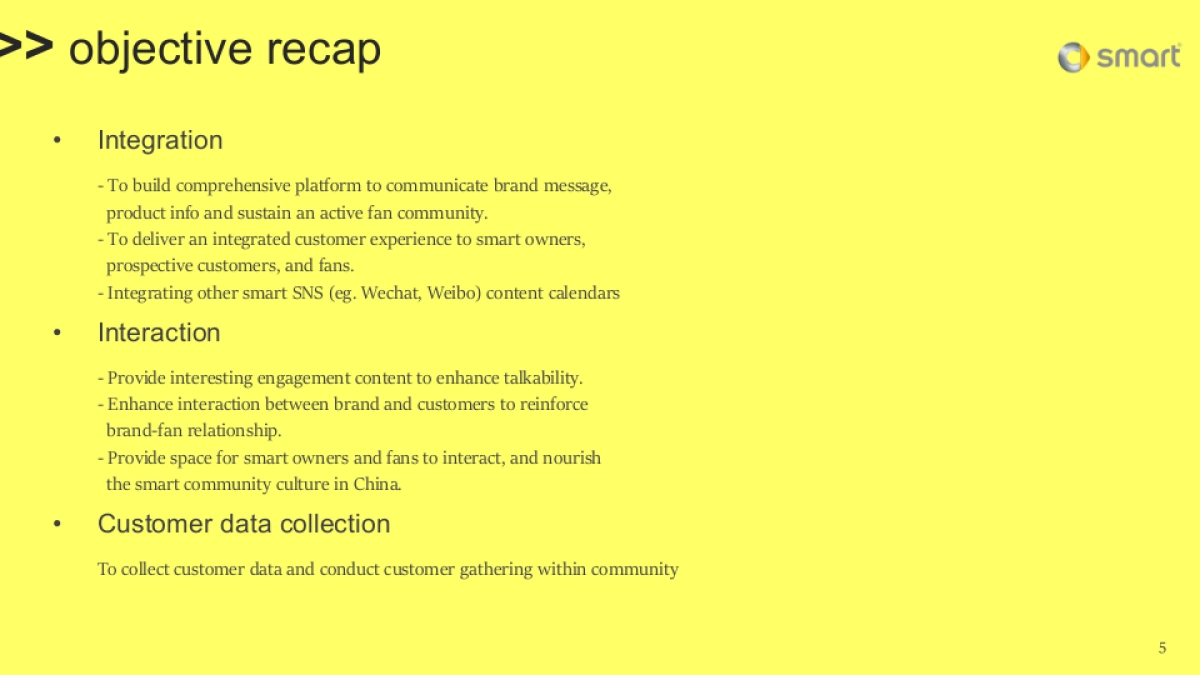 >> objective recap

smart

• Integration

- To build comprehensive platform to communicate brand message, product info and sustain an active fan community.
- To deliver an integrated customer experience to smart owners, prospective customers, and fans.
- Integrating other smart SNS (eg. Wechat, Weibo) content calendars

• Interaction

- Provide interesting engagement content to enhance talkability.
- Enhance interaction between brand and customers to reinforce brand-fan relationship.
- Provide space for smart owners and fans to interact, and nourish the smart community culture in China.

• Customer data collection

To collect customer data and conduct customer gathering within community

5